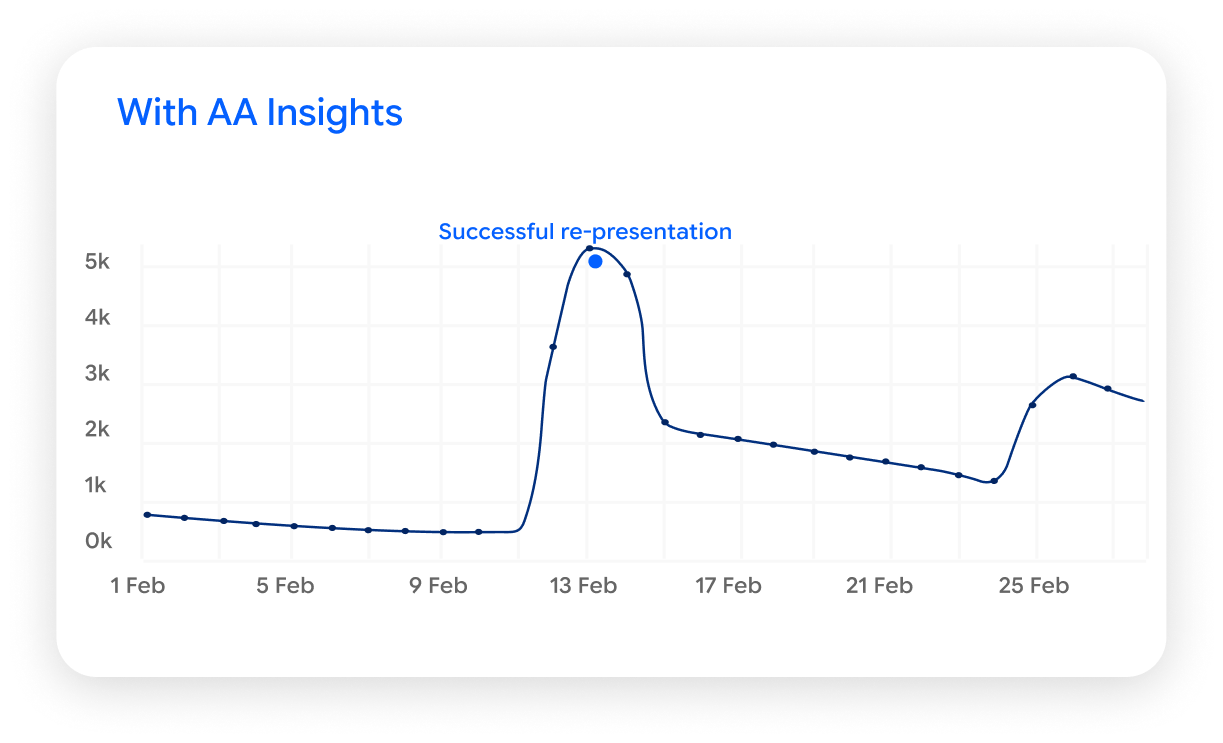 With AA Insights

Successful re-presentation

5k
4k
3k
2k
1k
0k

1 Feb
5 Feb
9 Feb
13 Feb
17 Feb
21 Feb
25 Feb